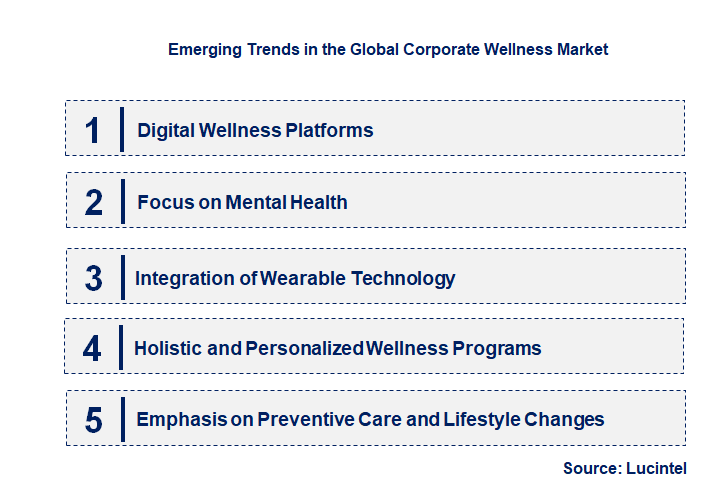 Emerging Trends in the Global Corporate Wellness Market

1 Digital Wellness Platforms

2 Focus on Mental Health

3 Integration of Wearable Technology

4 Holistic and Personalized Wellness Programs

5 Emphasis on Preventive Care and Lifestyle Changes

Source: Lucintel